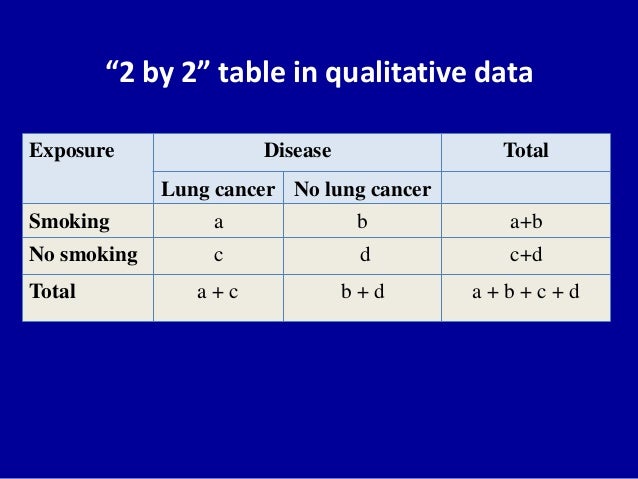 “2 by 2” table in qualitative data

| Exposure | Disease | | Total |
|---|---|---|---|
| | Lung cancer | No lung cancer | |
| Smoking | a | b | a+b |
| No smoking | c | d | c+d |
| Total | a + c | b + d | a + b + c + d |